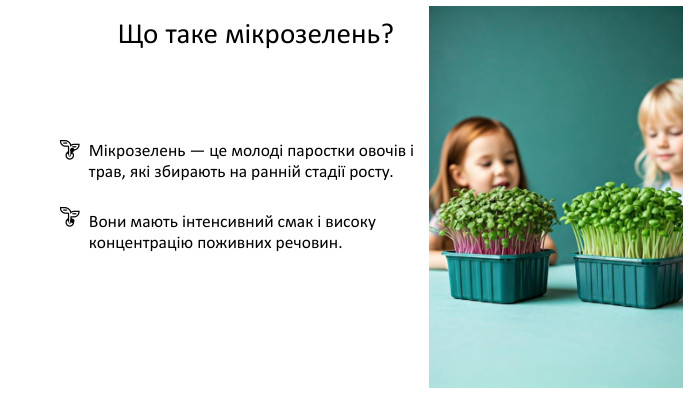 Що таке мікрозелень?

Мікрозелень — це молоді паростки овочів і трав, які збирають на ранній стадії росту.

Вони мають інтенсивний смак і високу концентрацію поживних речовин.